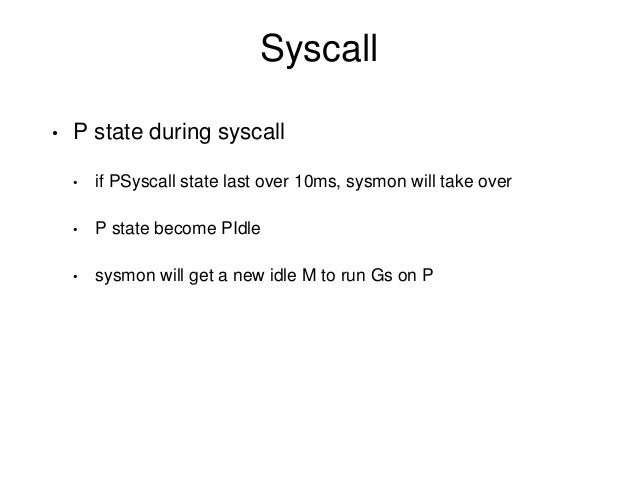 Syscall

• P state during syscall

• if PSyscall state last over 10ms, sysmon will take over

• P state become PIdle

• sysmon will get a new idle M to run Gs on P